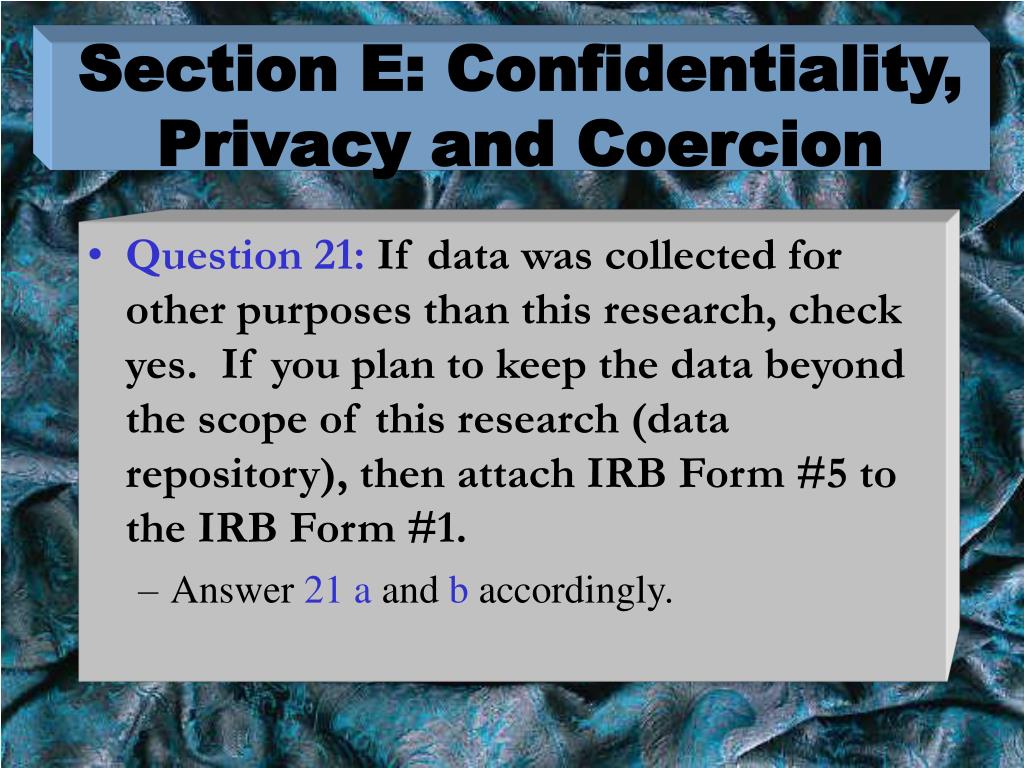 Section E: Confidentiality, Privacy and Coercion

• Question 21: If data was collected for other purposes than this research, check yes. If you plan to keep the data beyond the scope of this research (data repository), then attach IRB Form #5 to the IRB Form #1.

– Answer 21 a and b accordingly.